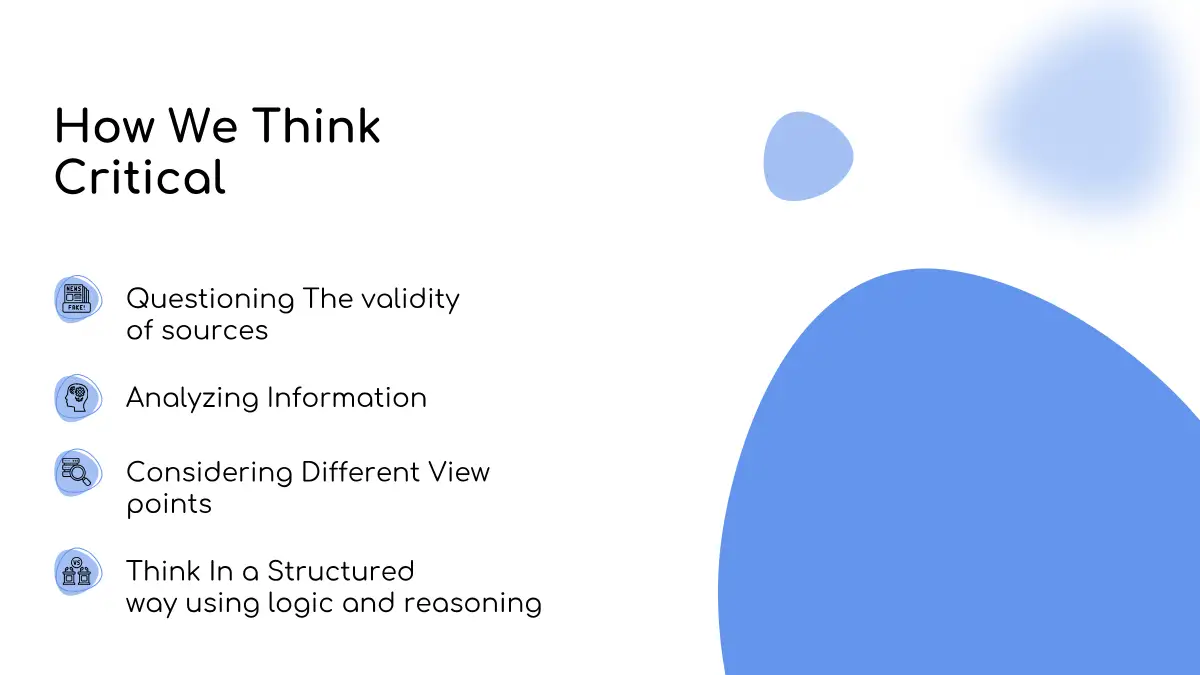 How We Think Critical

NEWS FAKE!

Questioning The validity of sources

Analyzing Information

Considering Different View points

VS

Think In a Structured way using logic and reasoning